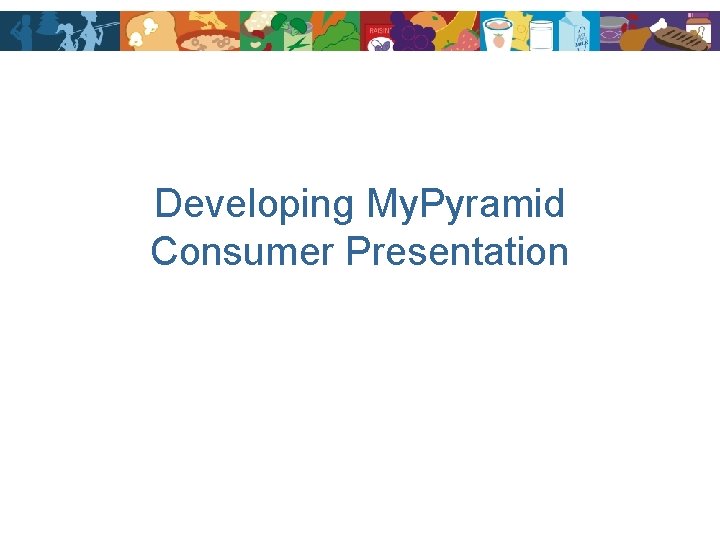 Developing MyPyramid Consumer Presentation